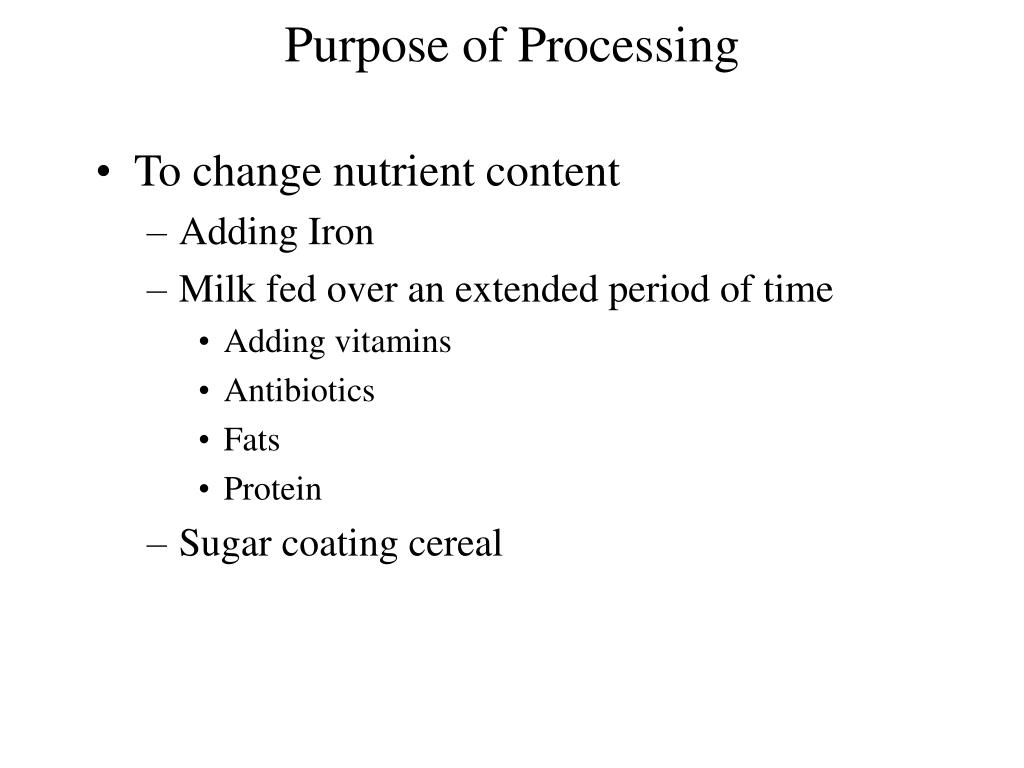 Purpose of Processing

• To change nutrient content
– Adding Iron
– Milk fed over an extended period of time
• Adding vitamins
• Antibiotics
• Fats
• Protein
– Sugar coating cereal